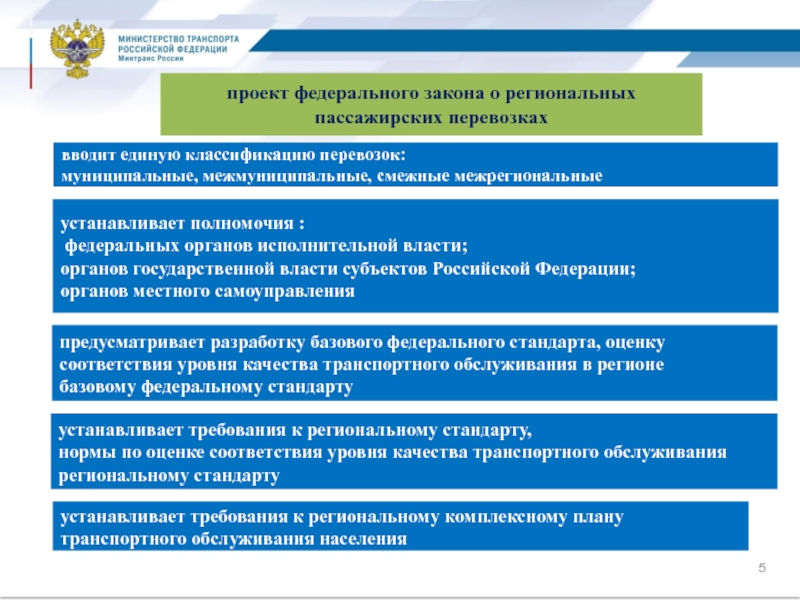 МИНИСТЕРСТВО ТРАНСПОРТА РОССИЙСКОЙ ФЕДЕРАЦИИ
Минтранс России

проект федерального закона о региональных пассажирских перевозках

вводит единую классификацию перевозок:
муниципальные, межмуниципальные, смежные межрегиональные

устанавливает полномочия :
федеральных органов исполнительной власти;
органов государственной власти субъектов Российской Федерации;
органов местного самоуправления

предусматривает разработку базового федерального стандарта, оценку соответствия уровня качества транспортного обслуживания в регионе базовому федеральному стандарту

устанавливает требования к региональному стандарту,
нормы по оценке соответствия уровня качества транспортного обслуживания региональному стандарту

устанавливает требования к региональному комплексному плану транспортного обслуживания населения

5